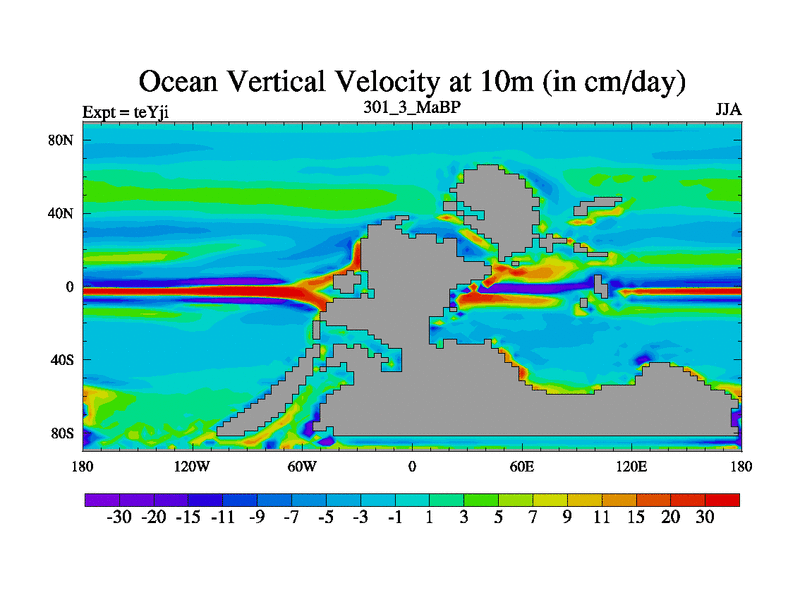 Ocean Vertical Velocity at 10m (in cm/day)

Expt = teYji

301_3_MaBP

JJA

80N
40N
0
40S
80S

180 120W 60W 0 60E 120E 180

-30 -20 -15 -11 -9 -7 -5 -3 -1 1 3 5 7 9 11 15 20 30